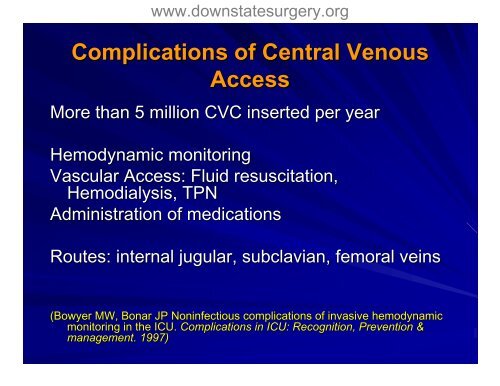 www.downstatesurgery.org

Complications of Central Venous Access

More than 5 million CVC inserted per year

Hemodynamic monitoring
Vascular Access: Fluid resuscitation, Hemodialysis, TPN
Administration of medications

Routes: internal jugular, subclavian, femoral veins

(Bowyer MW, Bonar JP Noninfectious complications of invasive hemodynamic monitoring in the ICU. Complications in ICU: Recognition, Prevention & management. 1997)